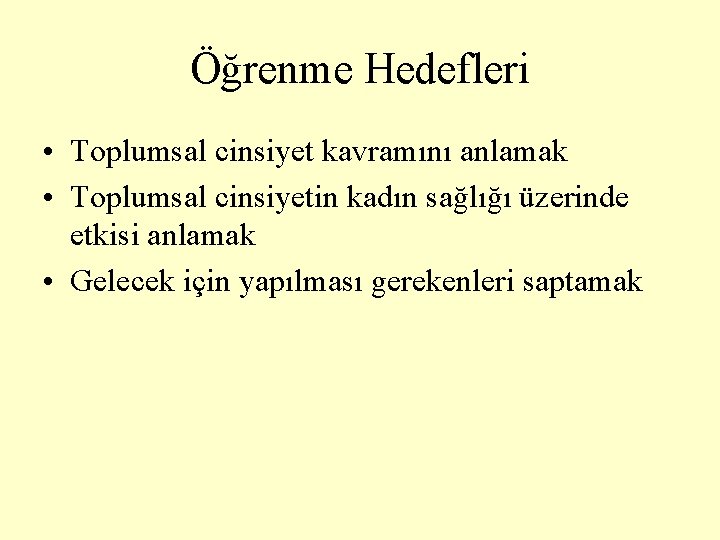 Öğrenme Hedefleri

• Toplumsal cinsiyet kavramını anlamak
• Toplumsal cinsiyetin kadın sağlığı üzerinde etkisi anlamak
• Gelecek için yapılması gerekenleri saptamak